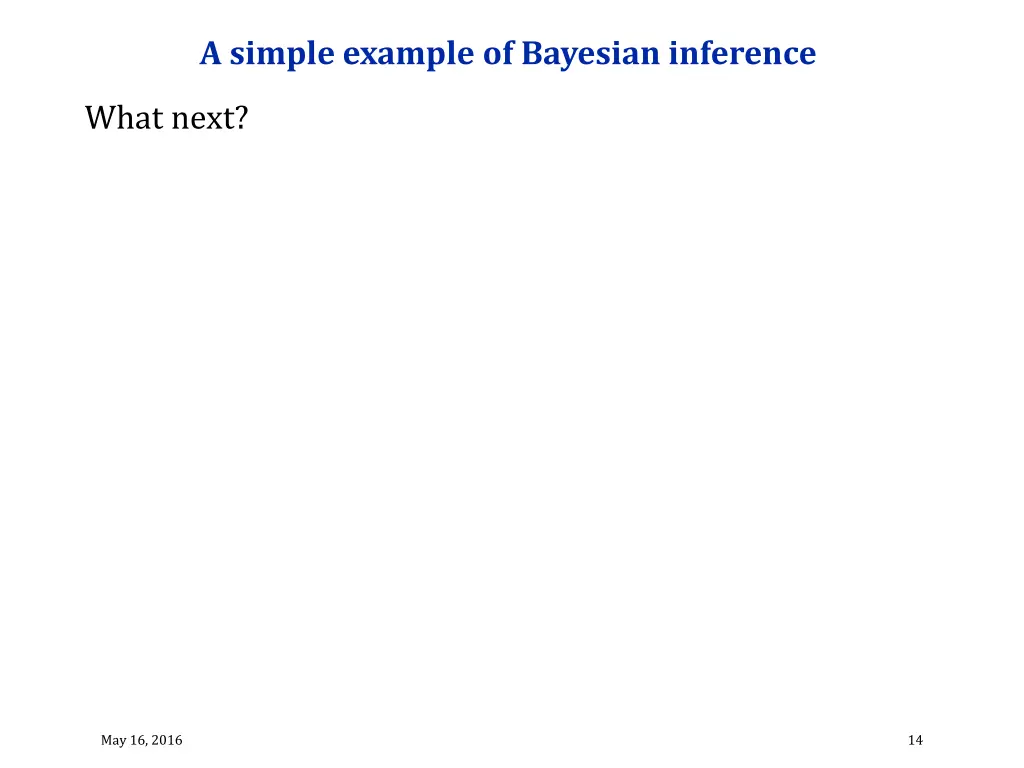 A simple example of Bayesian inference

What next?

May 16, 2016

14